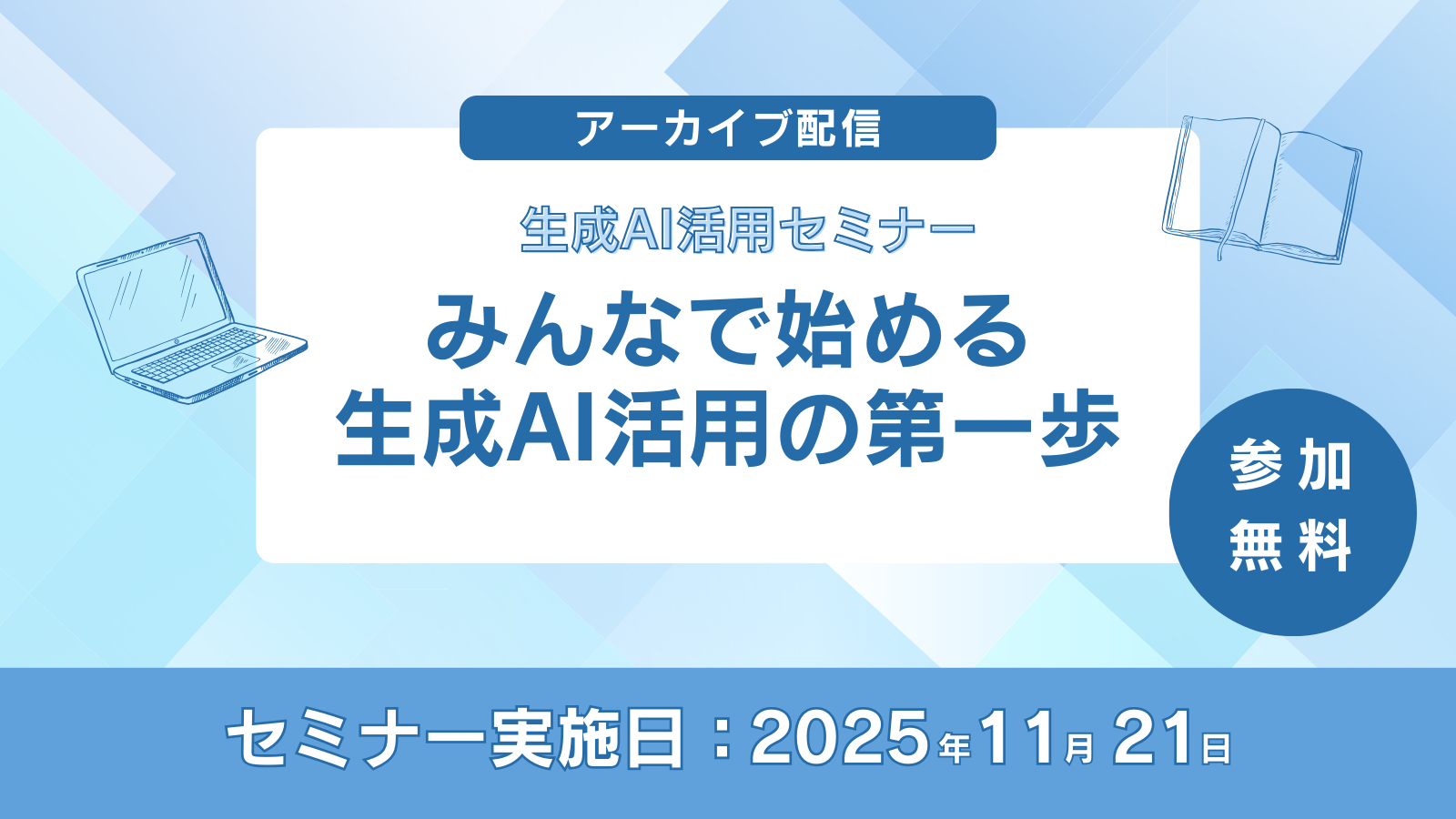 アーカイブ配信

生成AI活用セミナー

みんなで始める
生成AI活用の第一歩

参加
無料

セミナー実施日：2025年11月21日